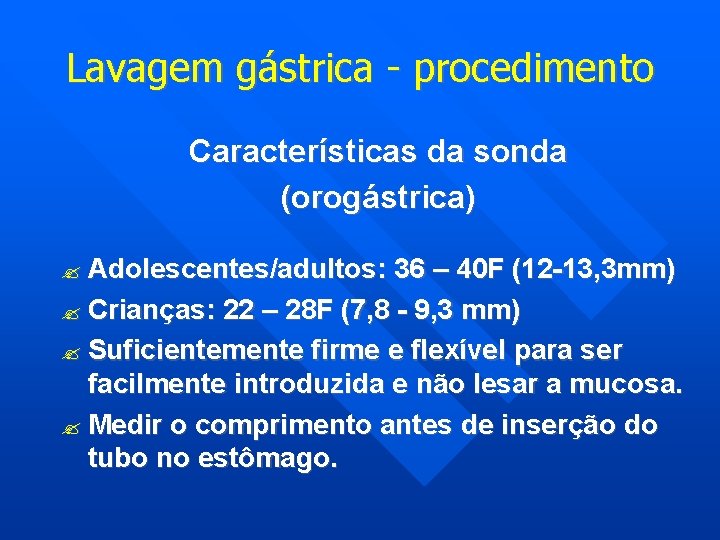 Lavagem gástrica - procedimento

Características da sonda (orogástrica)

Adolescentes/adultos: 36 – 40F (12-13,3mm)

Crianças: 22 – 28F (7,8 - 9,3 mm)

Suficientemente firme e flexível para ser facilmente introduzida e não lesar a mucosa.

Medir o comprimento antes de inserção do tubo no estômago.